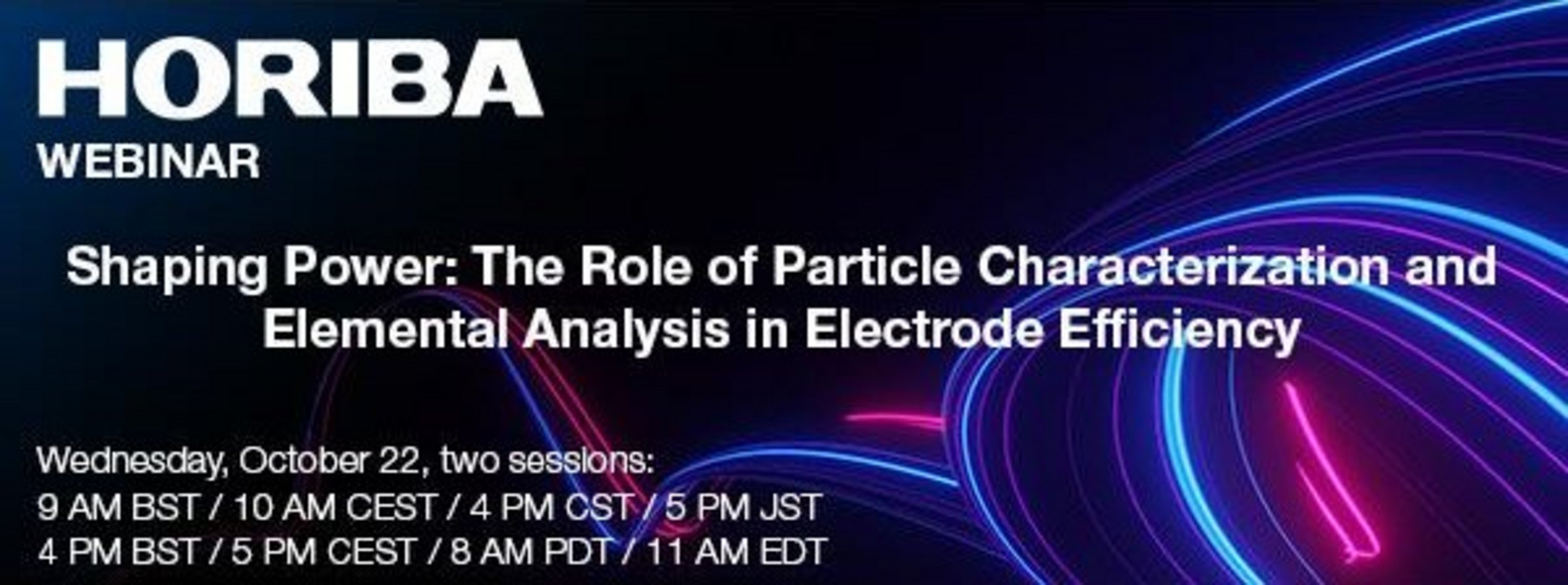 HORIBA
WEBINAR

Shaping Power: The Role of Particle Characterization and Elemental Analysis in Electrode Efficiency

Wednesday, October 22, two sessions:
9 AM BST / 10 AM CEST / 4 PM CST / 5 PM JST
4 PM BST / 5 PM CEST / 8 AM PDT / 11 AM EDT